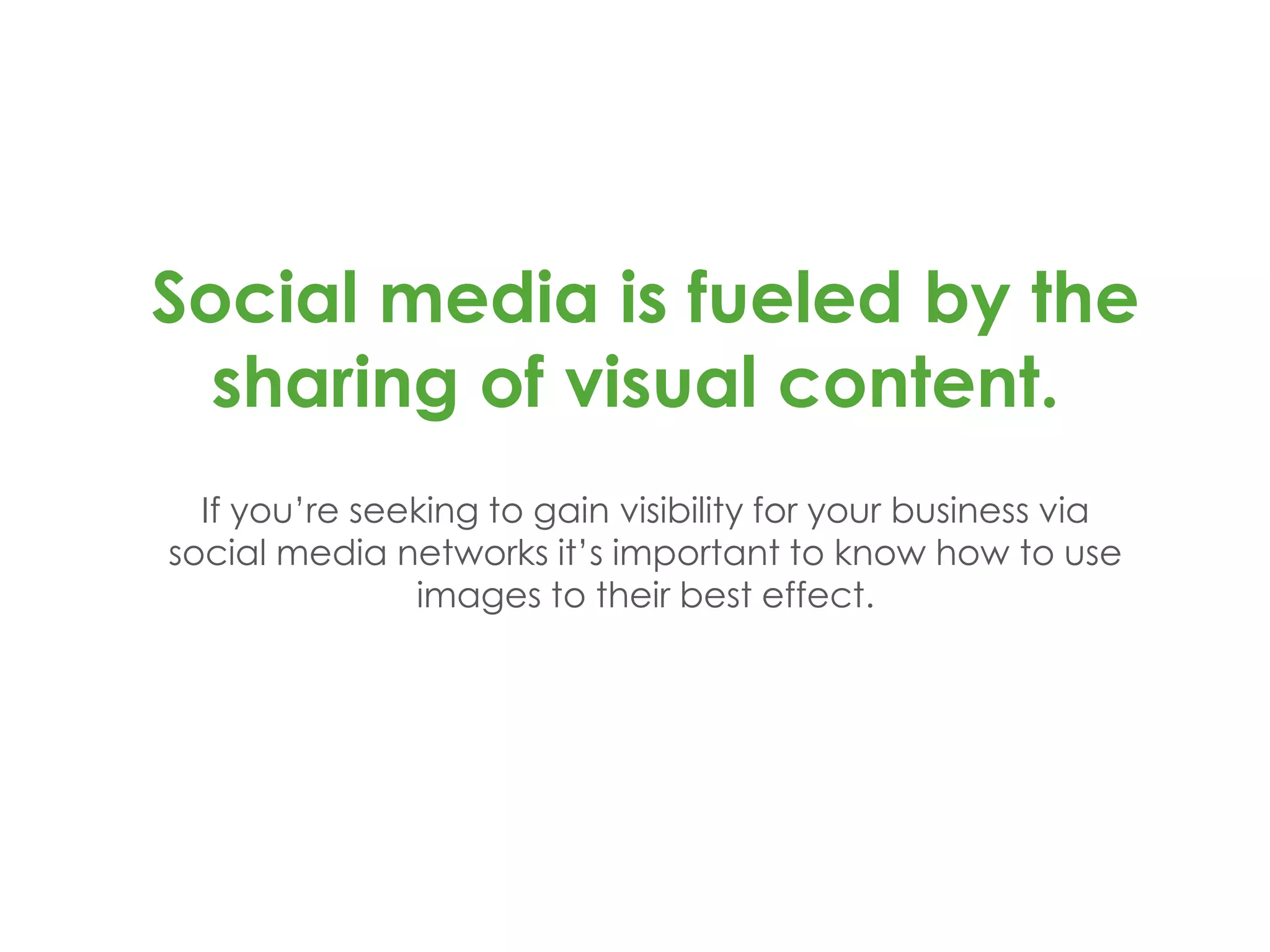 Social media is fueled by the sharing of visual content.

If you’re seeking to gain visibility for your business via social media networks it’s important to know how to use images to their best effect.